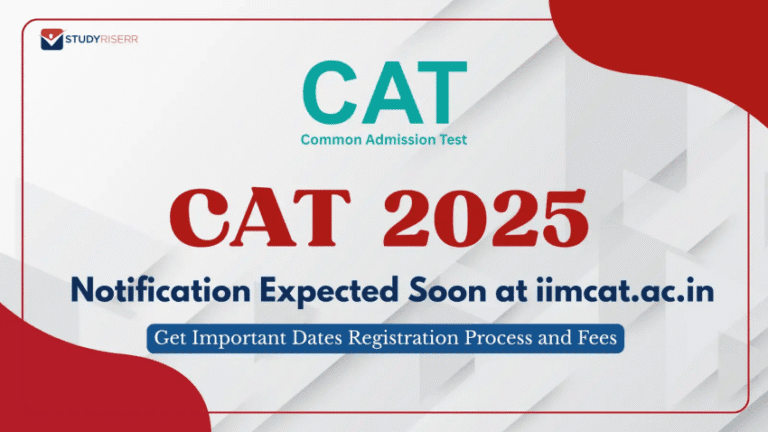 STUDYRISERR

CAT
Common Admission Test

CAT 2025

Notification Expected Soon at iimcat.ac.in

Get Important Dates Registration Process and Fees